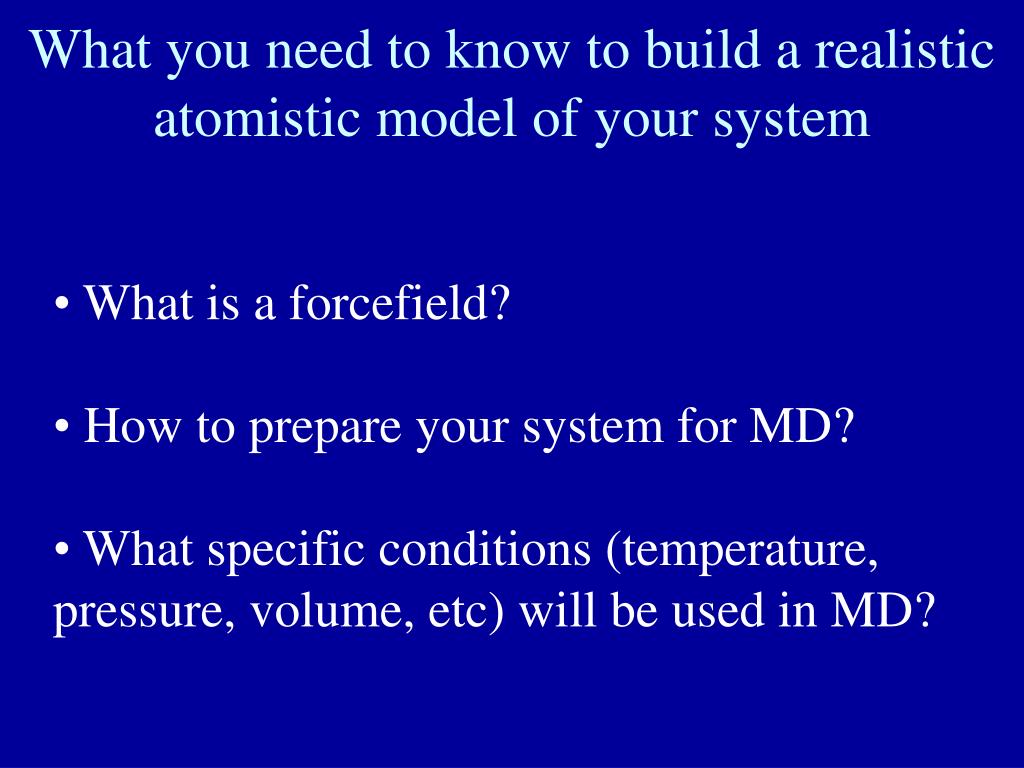 What you need to know to build a realistic atomistic model of your system

• What is a forcefield?

• How to prepare your system for MD?

• What specific conditions (temperature, pressure, volume, etc) will be used in MD?